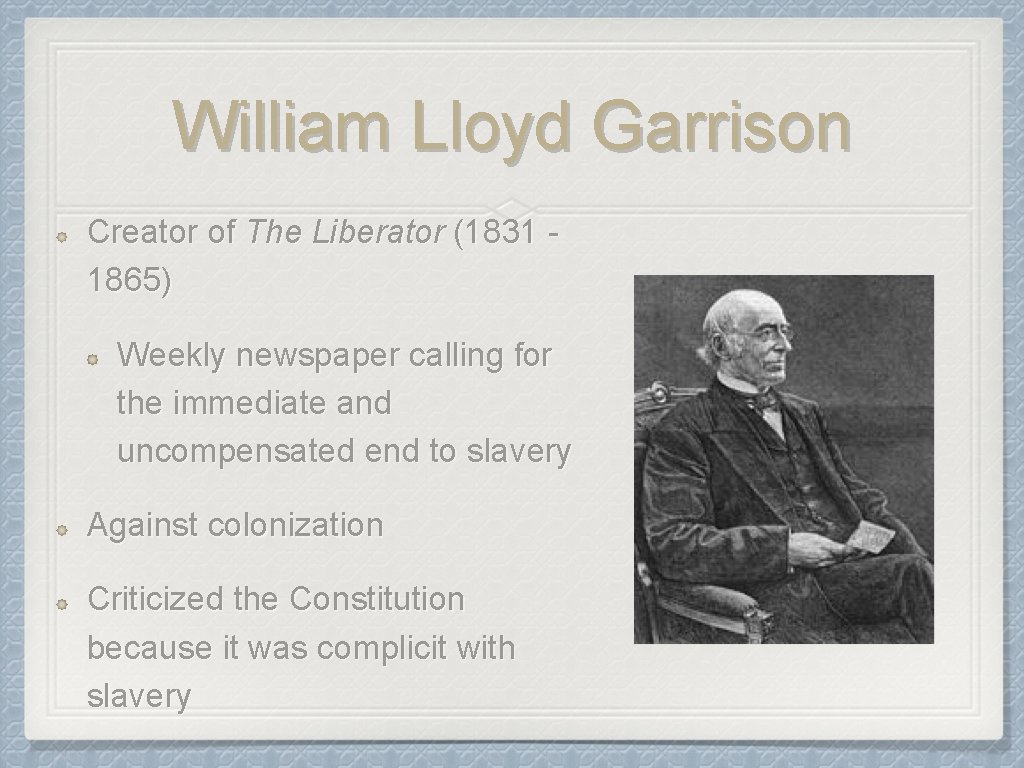 William Lloyd Garrison

Creator of The Liberator (1831 - 1865)

Weekly newspaper calling for the immediate and uncompensated end to slavery

Against colonization

Criticized the Constitution because it was complicit with slavery